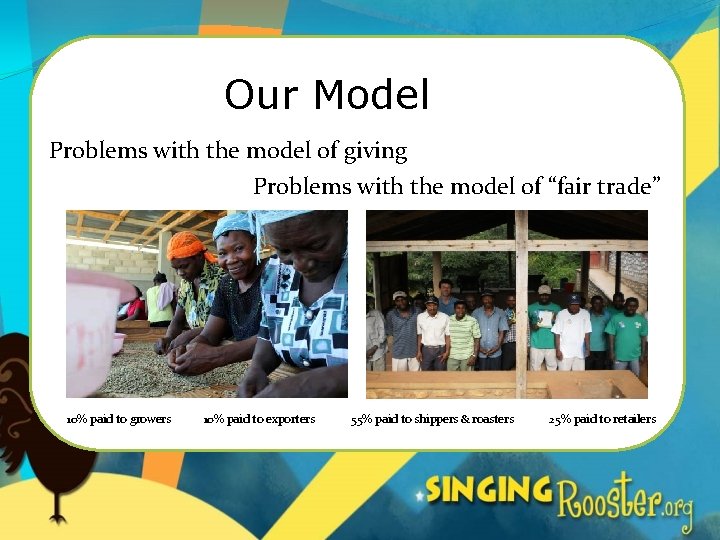 Our Model

Problems with the model of giving

Problems with the model of "fair trade"

10% paid to growers 10% paid to exporters 55% paid to shippers & roasters 25% paid to retailers

SINGING Rooster.org